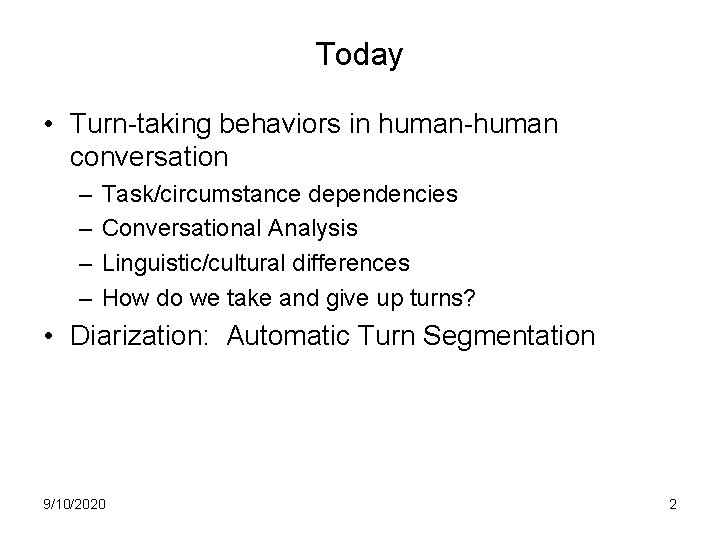 Today

• Turn-taking behaviors in human-human conversation
– Task/circumstance dependencies
– Conversational Analysis
– Linguistic/cultural differences
– How do we take and give up turns?
• Diarization: Automatic Turn Segmentation

9/10/2020

2